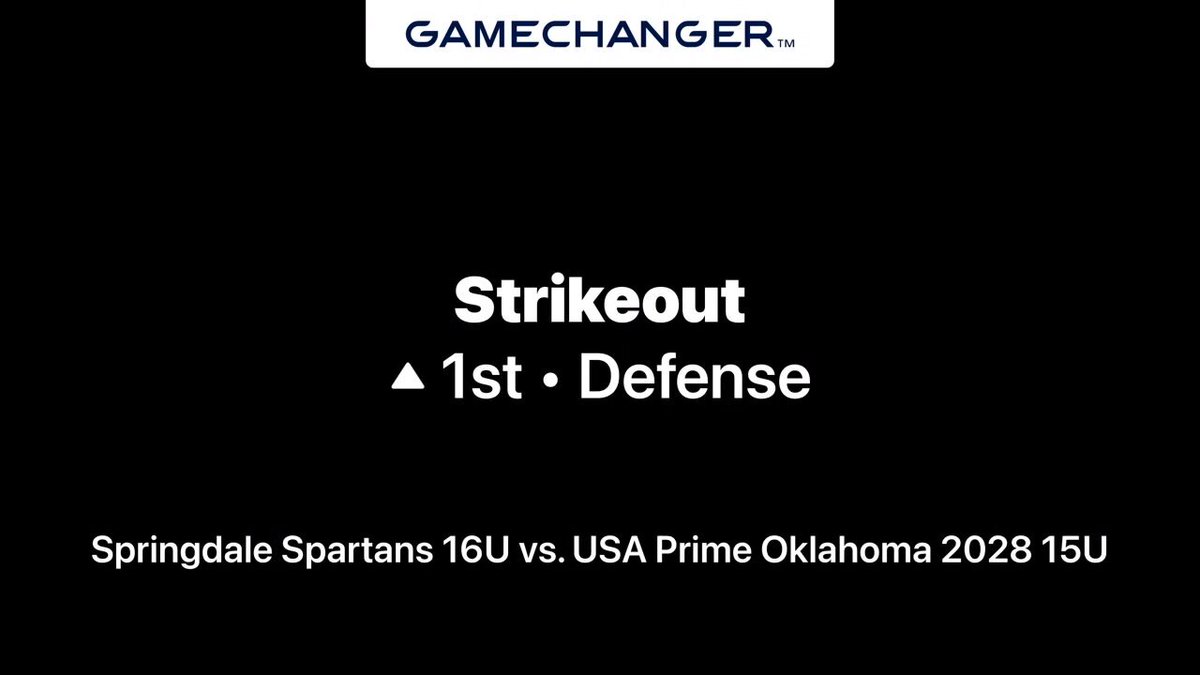 GAMECHANGER™

Strikeout
▲ 1st • Defense

Springdale Spartans 16U vs. USA Prime Oklahoma 2028 15U